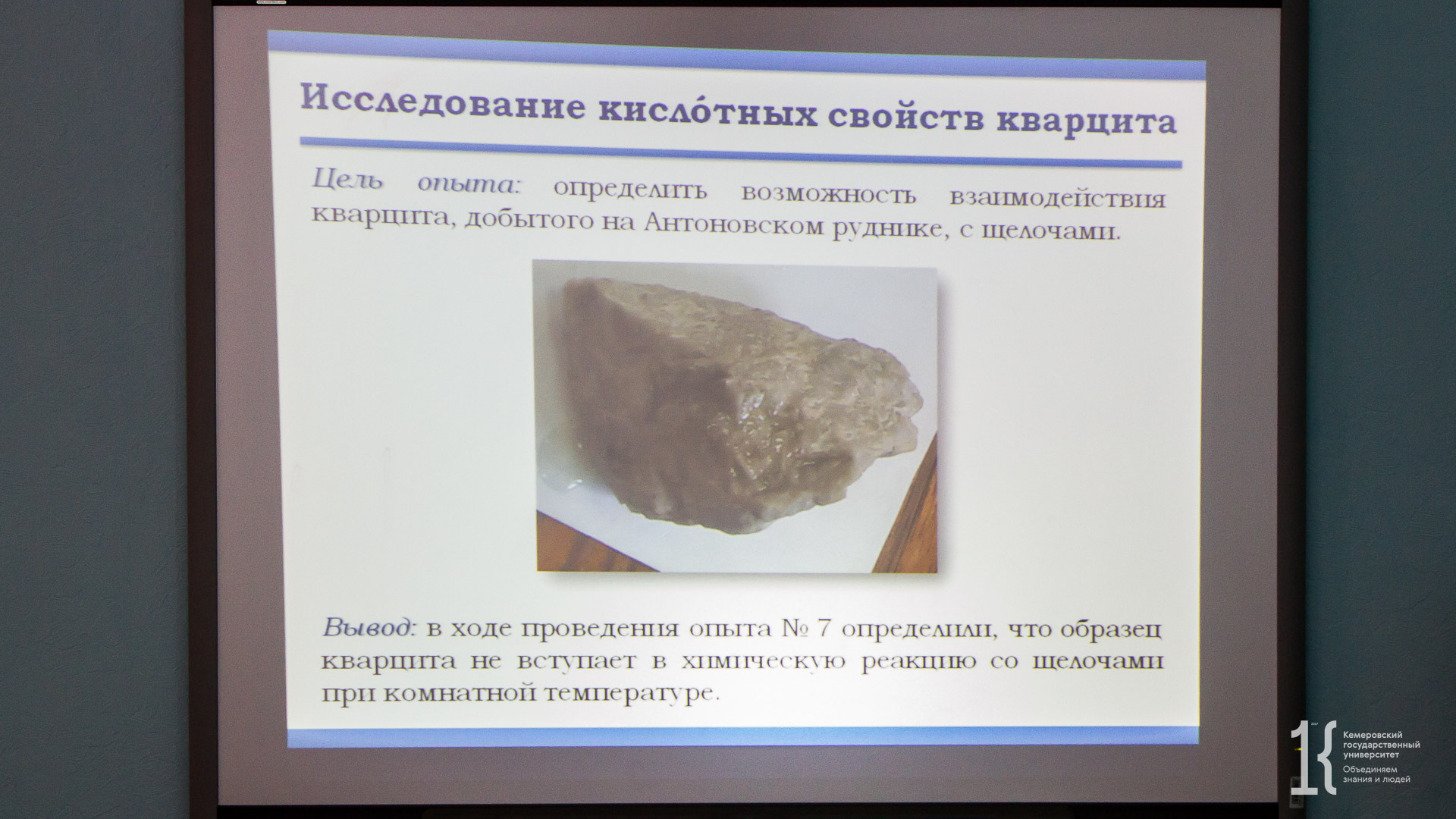 Исследование кисло́тных свойств кварцита

Цель опыта: определить возможность взаимодействия кварцита, добытого на Антоновском руднике, с щелочами.

Вывод: в ходе проведения опыта № 7 определили, что образец кварцита не вступает в химическую реакцию со щелочами при комнатной температуре.

Кемеровский государственный университет
Объединяем знания и людей